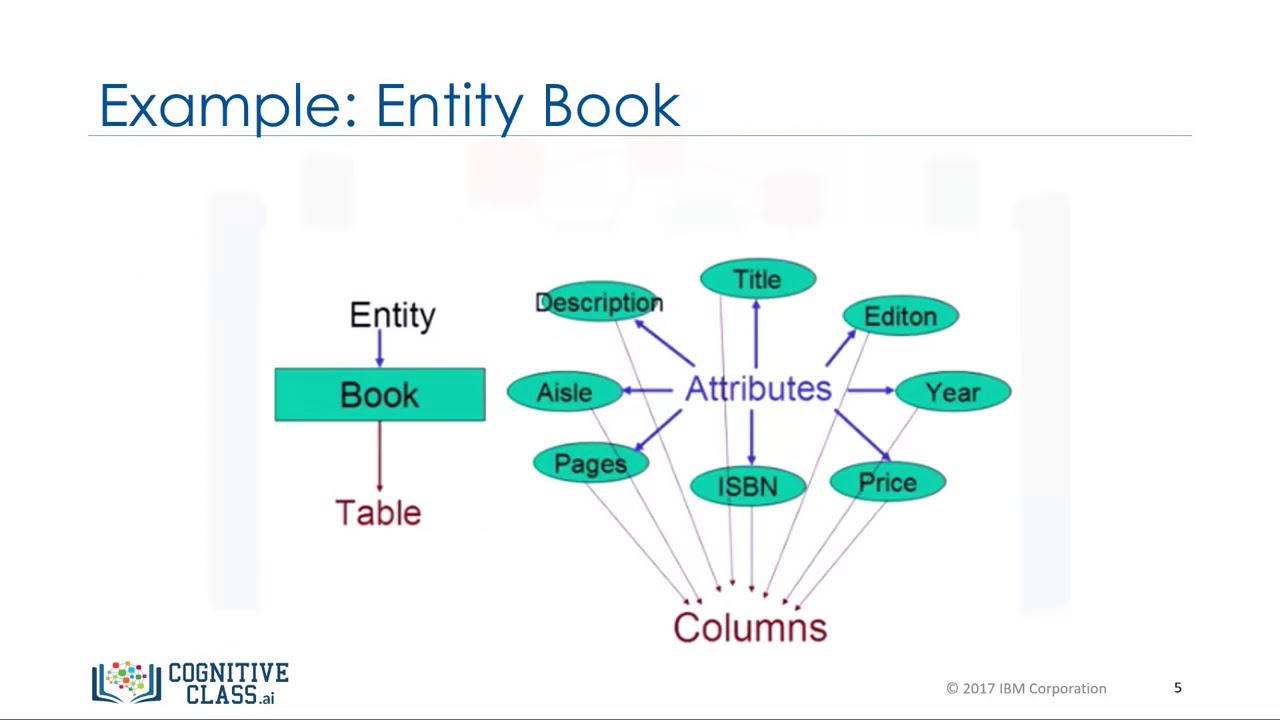 Example: Entity Book

Entity

Book

Table

Description

Title

Editon

Aisle

Attributes

Year

Pages

ISBN

Price

Columns

COGNITIVE CLASS.ai

© 2017 IBM Corporation

5